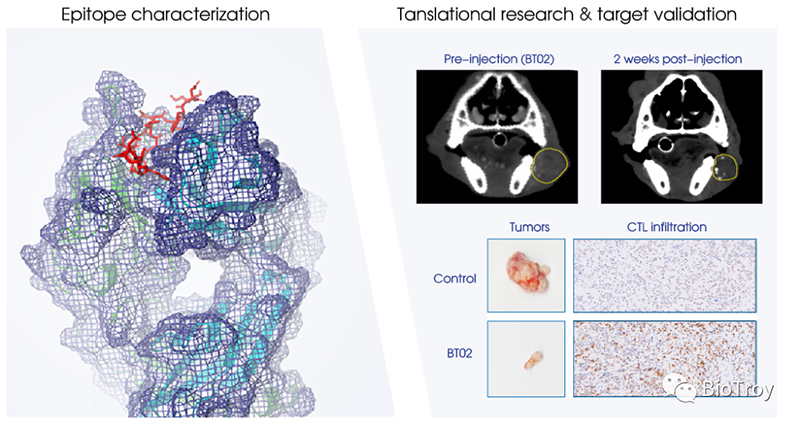 Epitope characterization

Tanslational research & target validation

Pre-injection (BT02)

2 weeks post-injection

Tumors

CTL infiltration

Control

BT02

BioTroy